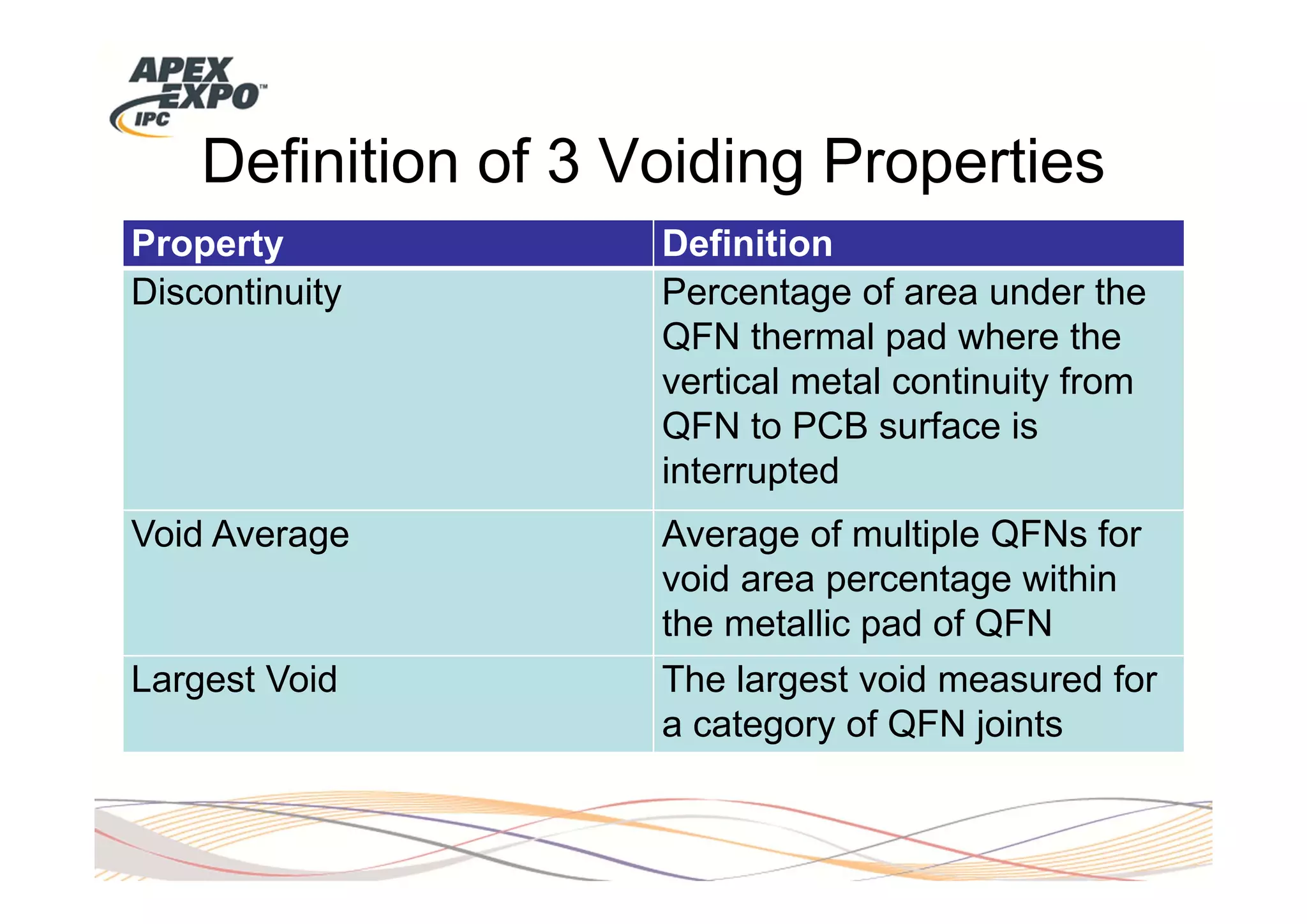 APEX EXPO™ IPC

Definition of 3 Voiding Properties

| Property | Definition |
|---|---|
| Discontinuity | Percentage of area under the QFN thermal pad where the vertical metal continuity from QFN to PCB surface is interrupted |
| Void Average | Average of multiple QFNs for void area percentage within the metallic pad of QFN |
| Largest Void | The largest void measured for a category of QFN joints |